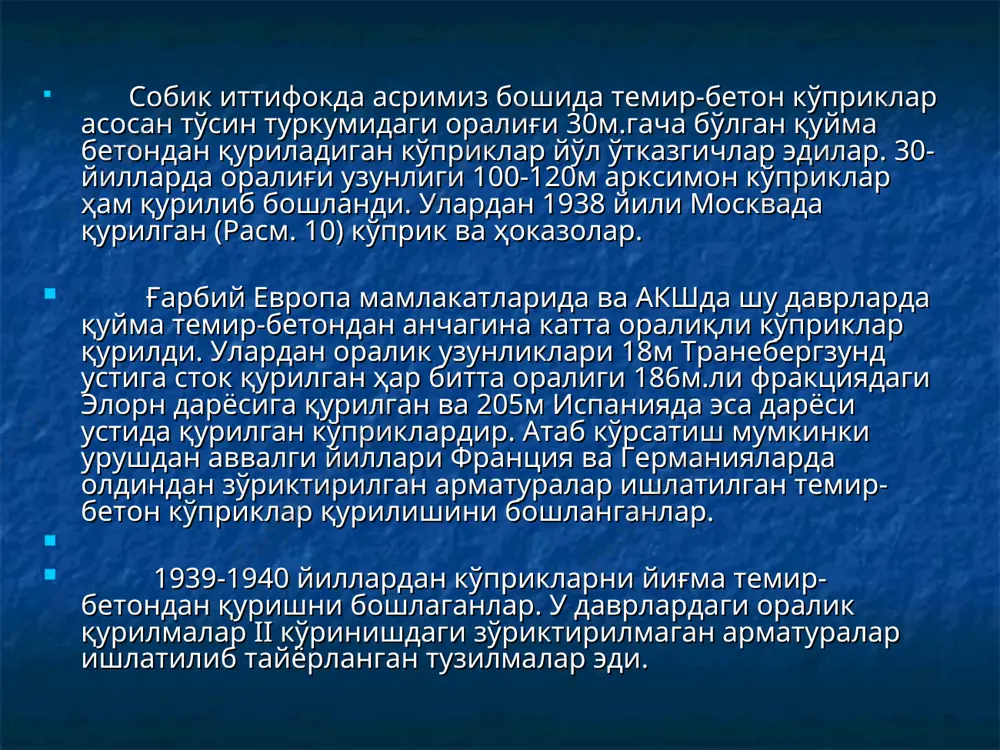 Собик иттифокда асримиз бошида темир-бетон кўприклар асосан тўсин туркумидаги оралиғи 30м.гача бўлган қуйма бетондан қуриладиган кўприклар йўл ўтказгичлар эдилар. 30-йилларда оралиғи узунлиги 100-120м арксимон кўприклар ҳам қурилиб бошланди. Улардан 1938 йили Москвада қурилган (Расм. 10) кўприк ва ҳоказолар.

Ғарбий Европа мамлакатларида ва АКШда шу даврларда қуйма темир-бетондан анчагина катта оралиқли кўприклар қурилди. Улардан оралик узунликлари 18м Транебергзунд устига сток қурилган ҳар битта оралиги 186м.ли фракциядаги Элорн дарёсига қурилган ва 205м Испанияда эса дарёси устида қурилган кўприклардир. Атаб кўрсатиш мумкинки урушдан аввалги йиллари Франция ва Германияларда олдиндан зўриктирилган арматуралар ишлатилган темир-бетон кўприклар қурилишини бошланганлар.

1939-1940 йиллардан кўприкларни йиғма темир-бетондан қуришни бошлаганлар. У даврлардаги оралик қурилмалар II кўринишдаги зўриктирилмаган арматуралар ишлатилиб тайёрланган тузилмалар эди.